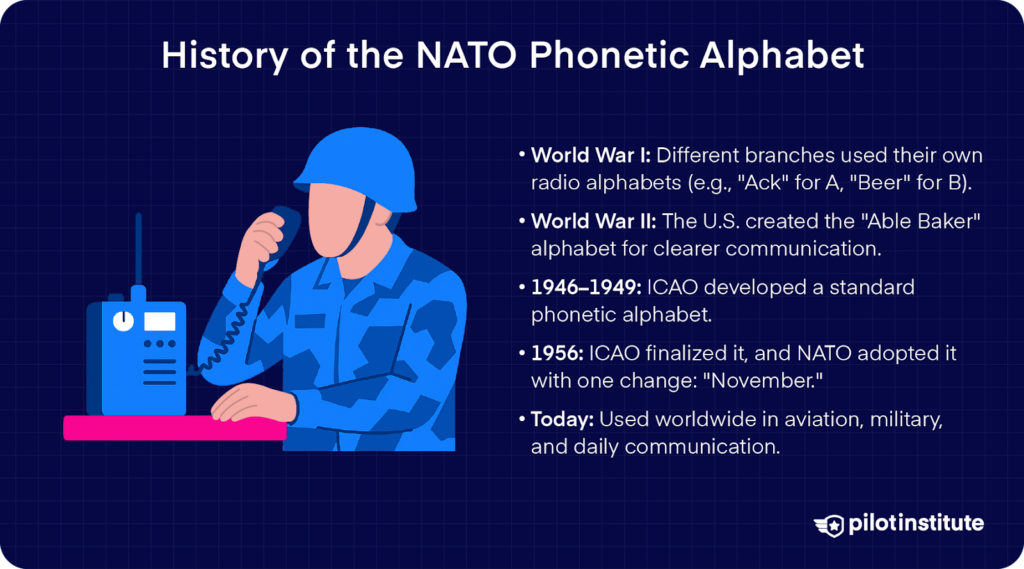 History of the NATO Phonetic Alphabet

• World War I: Different branches used their own radio alphabets (e.g., "Ack" for A, "Beer" for B).

• World War II: The U.S. created the "Able Baker" alphabet for clearer communication.

• 1946–1949: ICAO developed a standard phonetic alphabet.

• 1956: ICAO finalized it, and NATO adopted it with one change: "November."

• Today: Used worldwide in aviation, military, and daily communication.

pilotinstitute